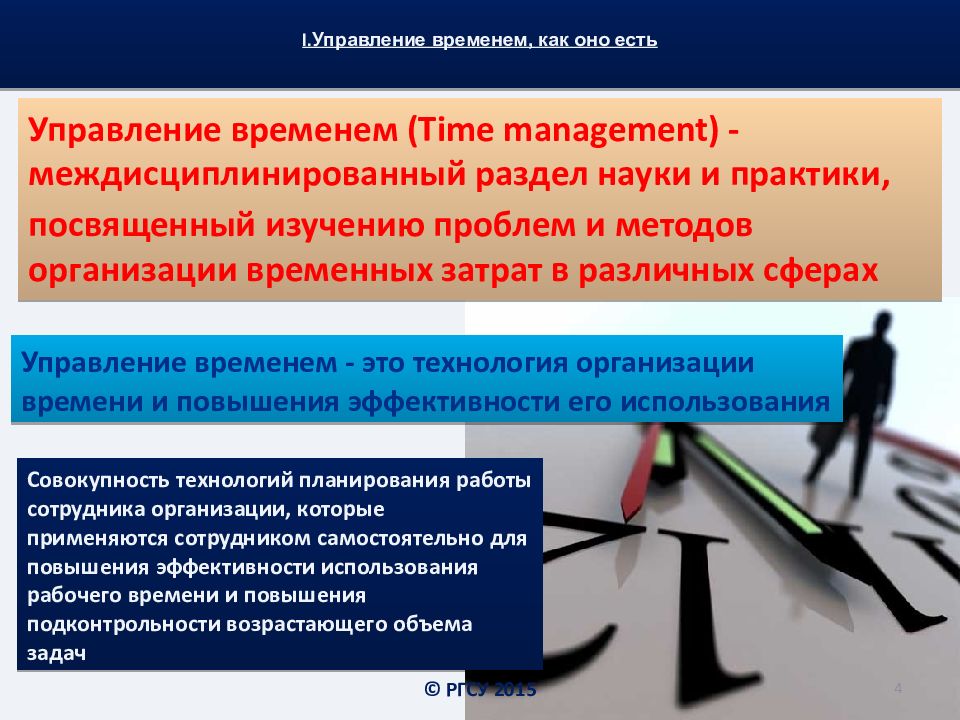 I.Управление временем, как оно есть

Управление временем (Time management) - междисциплинированный раздел науки и практики, посвященный изучению проблем и методов организации временных затрат в различных сферах

Управление временем - это технология организации времени и повышения эффективности его использования

Совокупность технологий планирования работы сотрудника организации, которые применяются сотрудником самостоятельно для повышения эффективности использования рабочего времени и повышения подконтрольности возрастающего объема задач

© РГСУ 2015

4